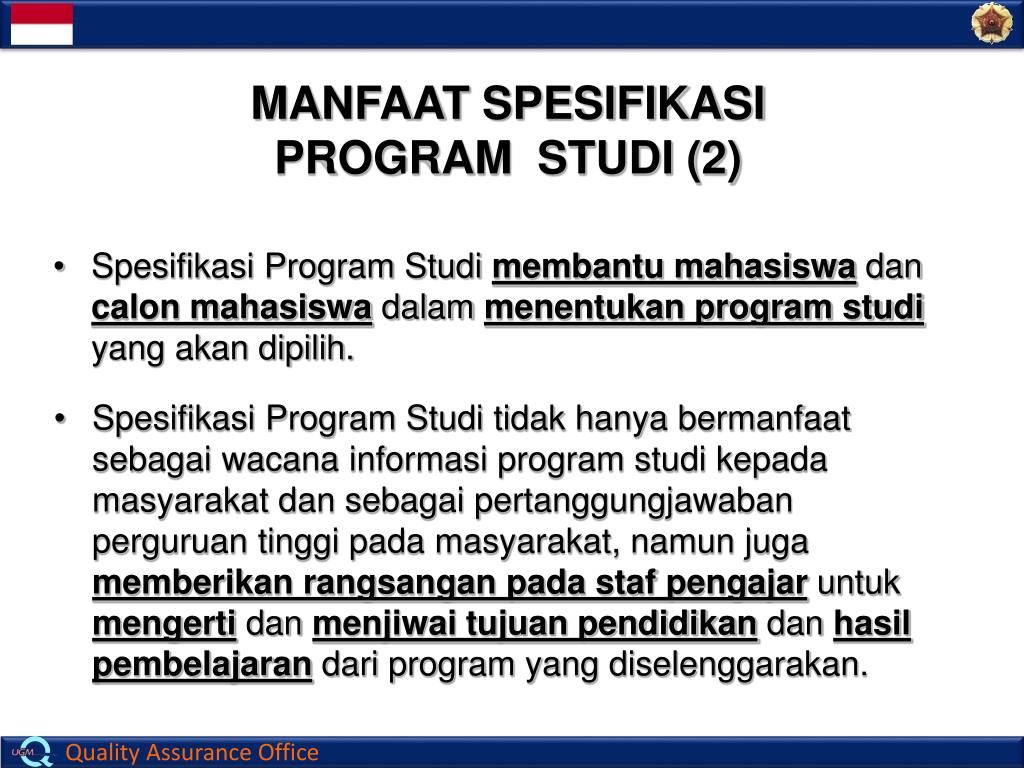 MANFAAT SPESIFIKASI PROGRAM STUDI (2)

• Spesifikasi Program Studi membantu mahasiswa dan calon mahasiswa dalam menentukan program studi yang akan dipilih.

• Spesifikasi Program Studi tidak hanya bermanfaat sebagai wacana informasi program studi kepada masyarakat dan sebagai pertanggungjawaban perguruan tinggi pada masyarakat, namun juga memberikan rangsangan pada staf pengajar untuk mengerti dan menjiwai tujuan pendidikan dan hasil pembelajaran dari program yang diselenggarakan.

UGM Quality Assurance Office